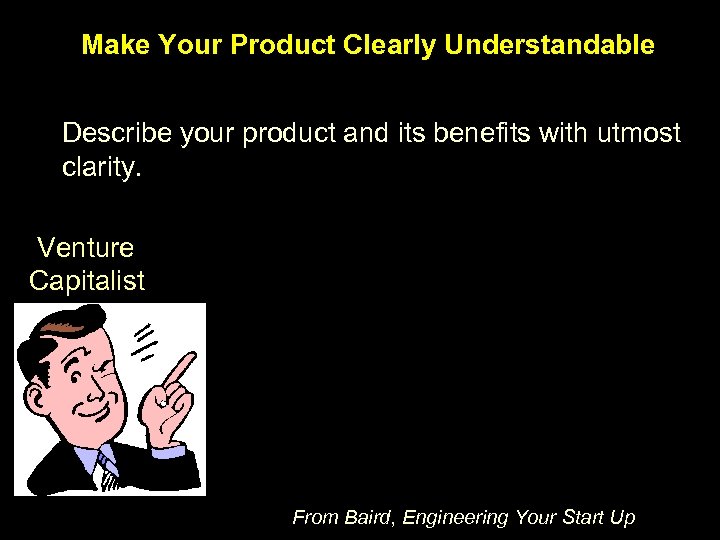 Make Your Product Clearly Understandable

Describe your product and its benefits with utmost clarity.

Venture Capitalist

From Baird, Engineering Your Start Up